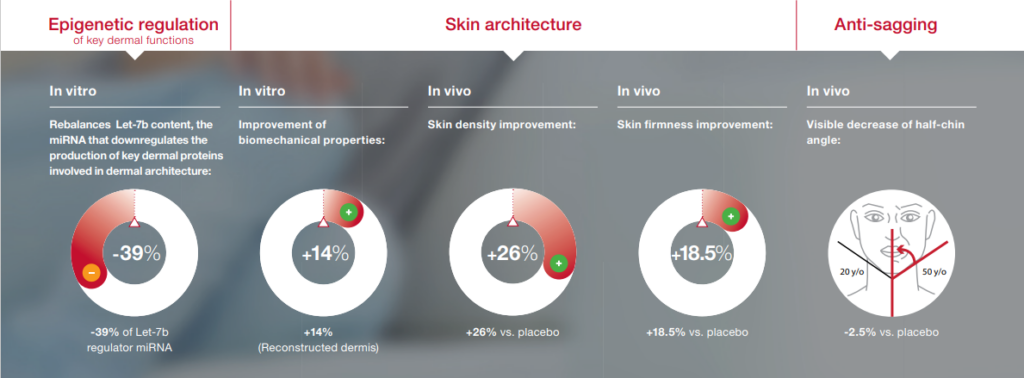 Epigenetic regulation
of key dermal functions

Skin architecture

Anti-sagging

In vitro

Rebalances Let-7b content, the miRNA that downregulates the production of key dermal proteins involved in dermal architecture:

-39%

-39% of Let-7b regulator miRNA

In vitro

Improvement of biomechanical properties:

+14%

+14% (Reconstructed dermis)

In vivo

Skin density improvement:

+26%

+26% vs. placebo

In vivo

Skin firmness improvement:

+18.5%

+18.5% vs. placebo

In vivo

Visible decrease of half-chin angle:

20 y/o

50 y/o

-2.5% vs. placebo